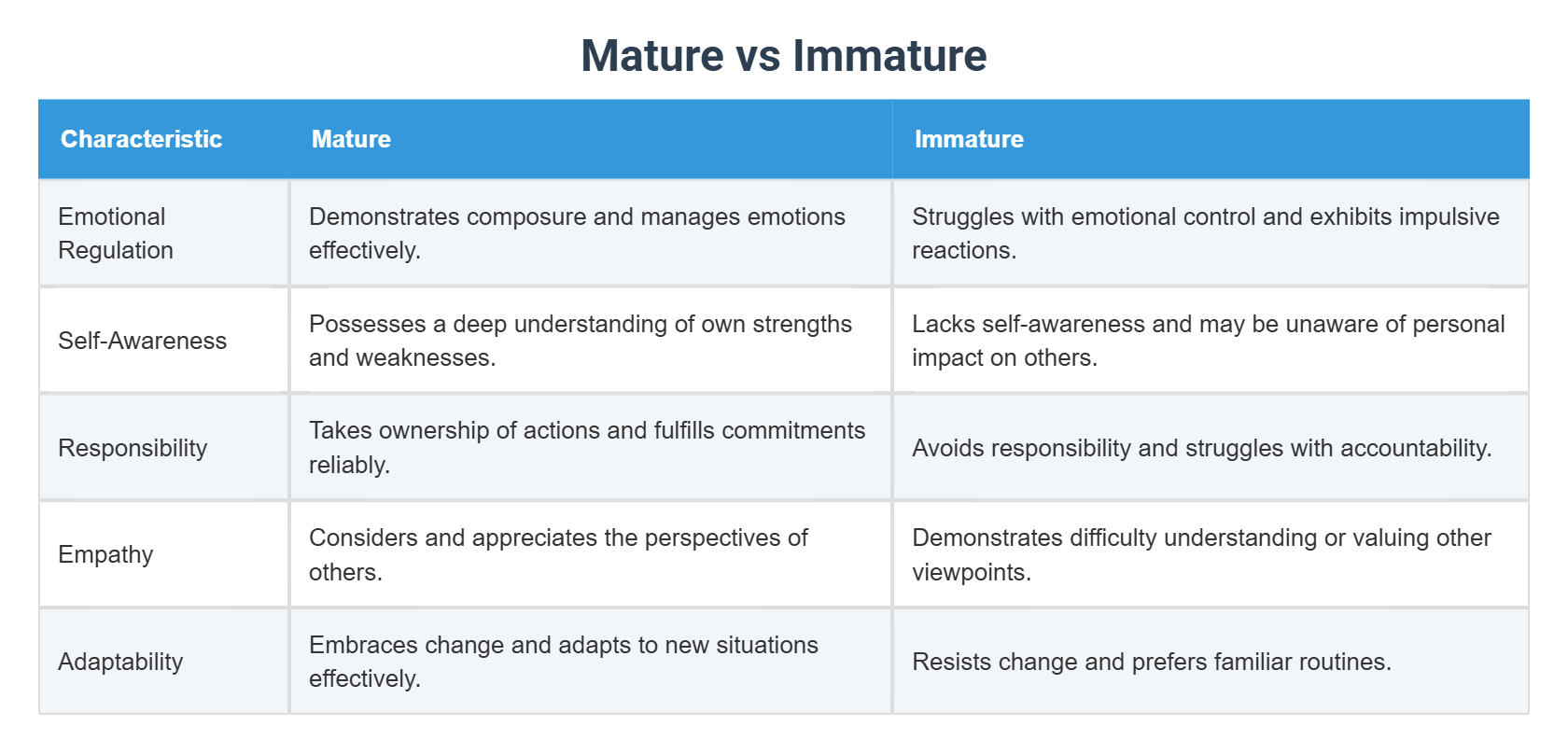 Mature vs Immature

| Characteristic | Mature | Immature |
|---|---|---|
| Emotional Regulation | Demonstrates composure and manages emotions effectively. | Struggles with emotional control and exhibits impulsive reactions. |
| Self-Awareness | Possesses a deep understanding of own strengths and weaknesses. | Lacks self-awareness and may be unaware of personal impact on others. |
| Responsibility | Takes ownership of actions and fulfills commitments reliably. | Avoids responsibility and struggles with accountability. |
| Empathy | Considers and appreciates the perspectives of others. | Demonstrates difficulty understanding or valuing other viewpoints. |
| Adaptability | Embraces change and adapts to new situations effectively. | Resists change and prefers familiar routines. |